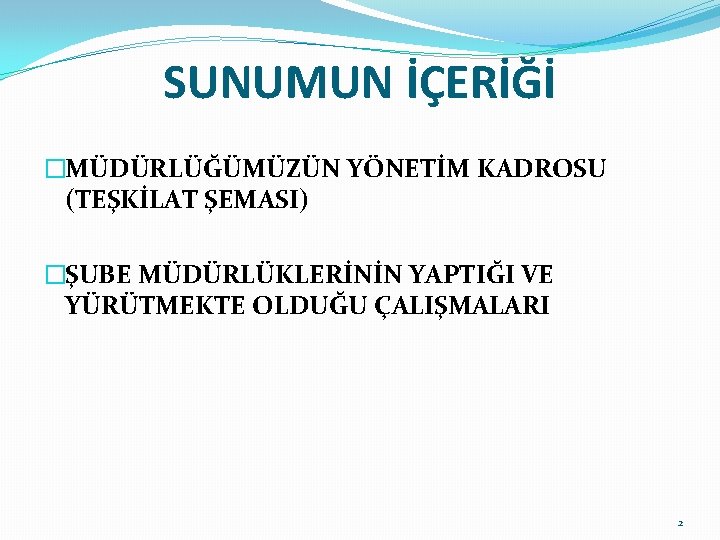 SUNUMUN İÇERİĞİ

□MÜDÜRLÜĞÜMÜZÜN YÖNETİM KADROSU (TEŞKİLAT ŞEMASI)

□ŞUBE MÜDÜRLÜKLERİNİN YAPTIĞI VE YÜRÜTMEKTE OLDUĞU ÇALIŞMALARI

2